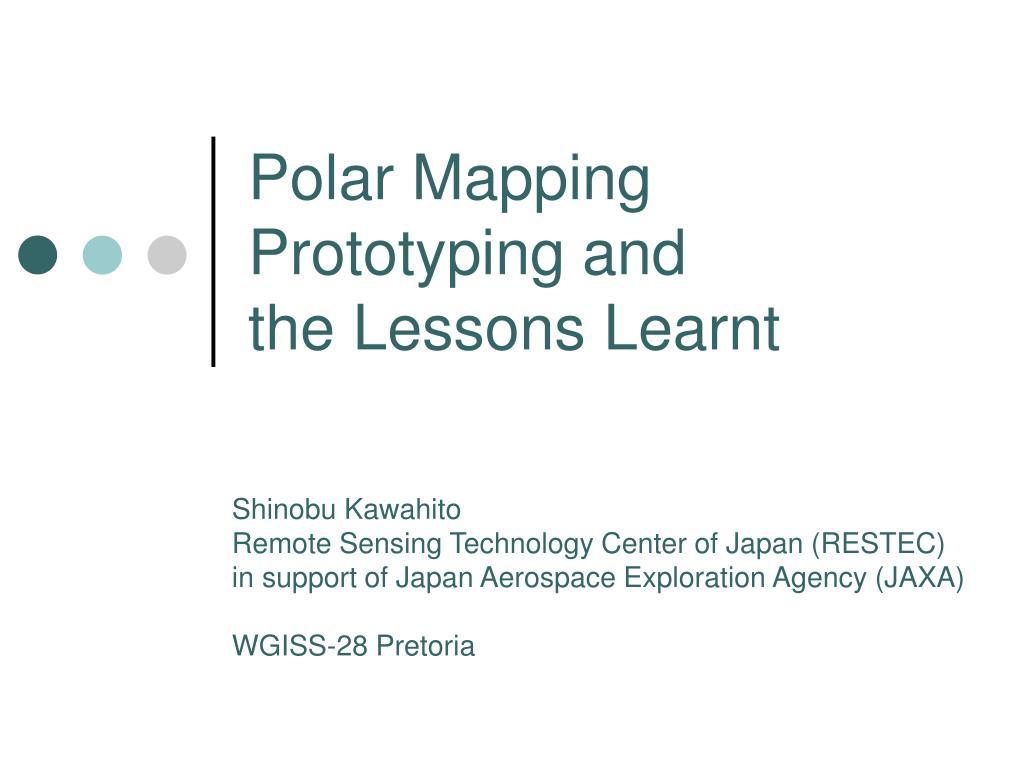 Polar Mapping Prototyping and the Lessons Learnt

Shinobu Kawahito
Remote Sensing Technology Center of Japan (RESTEC)
in support of Japan Aerospace Exploration Agency (JAXA)

WGISS-28 Pretoria